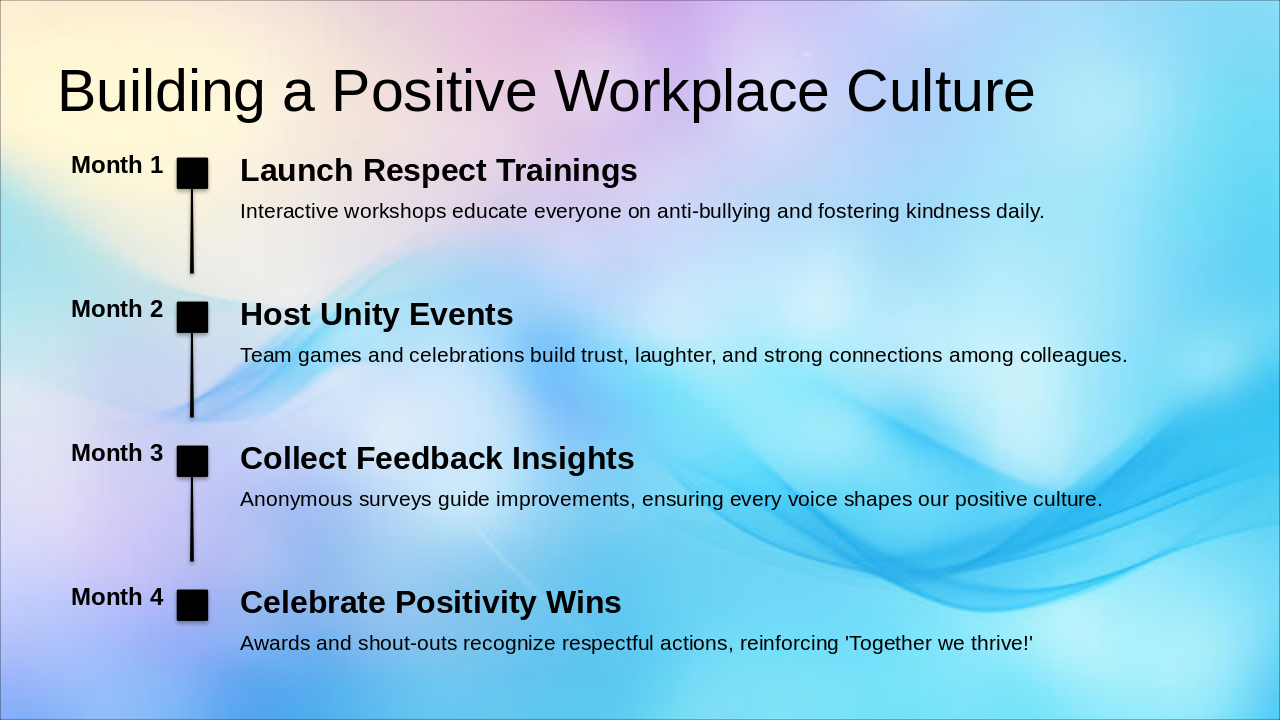 Building a Positive Workplace Culture

Month 1

Launch Respect Trainings

Interactive workshops educate everyone on anti-bullying and fostering kindness daily.

Month 2

Host Unity Events

Team games and celebrations build trust, laughter, and strong connections among colleagues.

Month 3

Collect Feedback Insights

Anonymous surveys guide improvements, ensuring every voice shapes our positive culture.

Month 4

Celebrate Positivity Wins

Awards and shout-outs recognize respectful actions, reinforcing 'Together we thrive!'